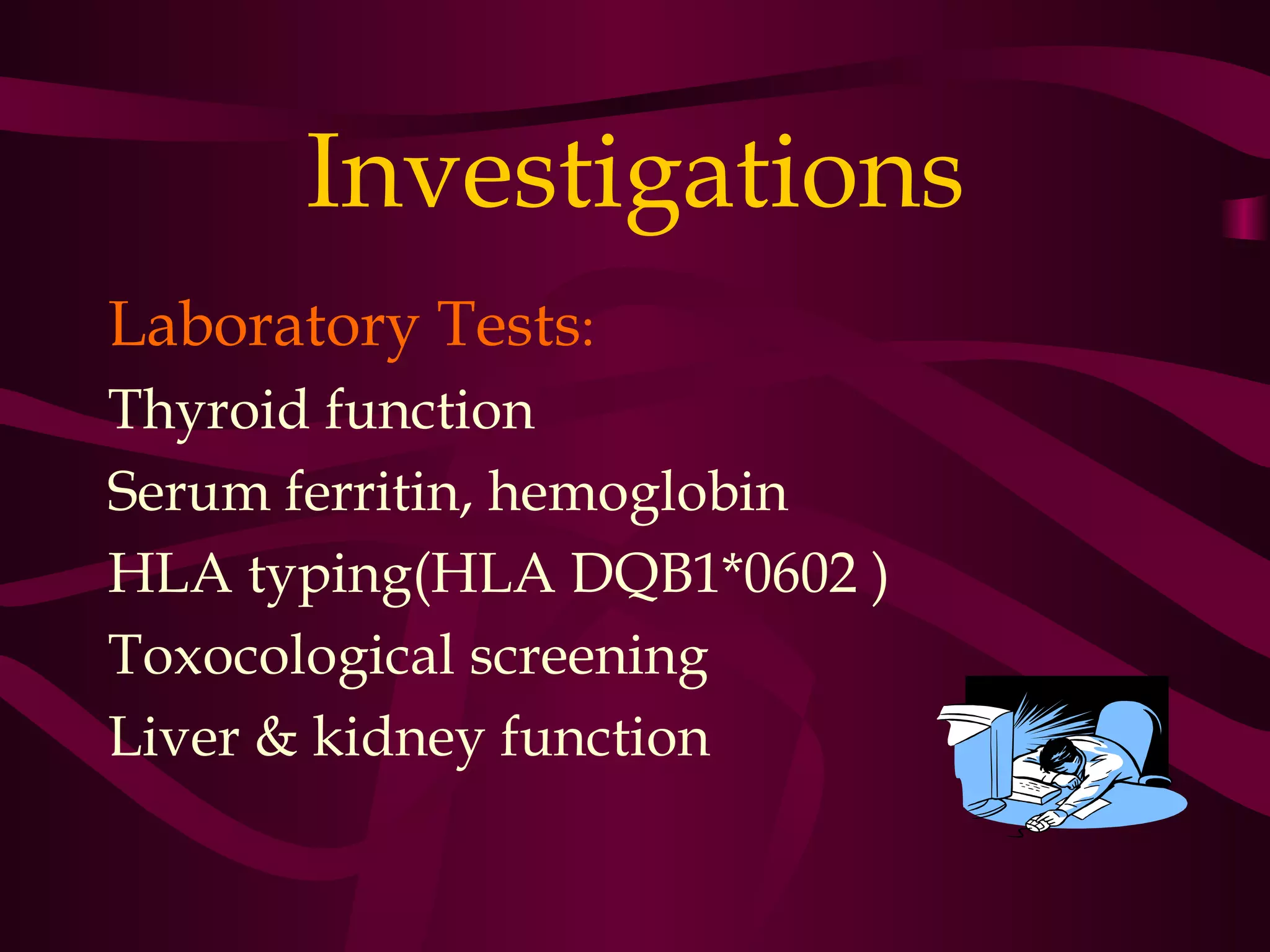 Investigations

Laboratory Tests:

Thyroid function

Serum ferritin, hemoglobin

HLA typing(HLA DQB1*0602 )

Toxocological screening

Liver & kidney function